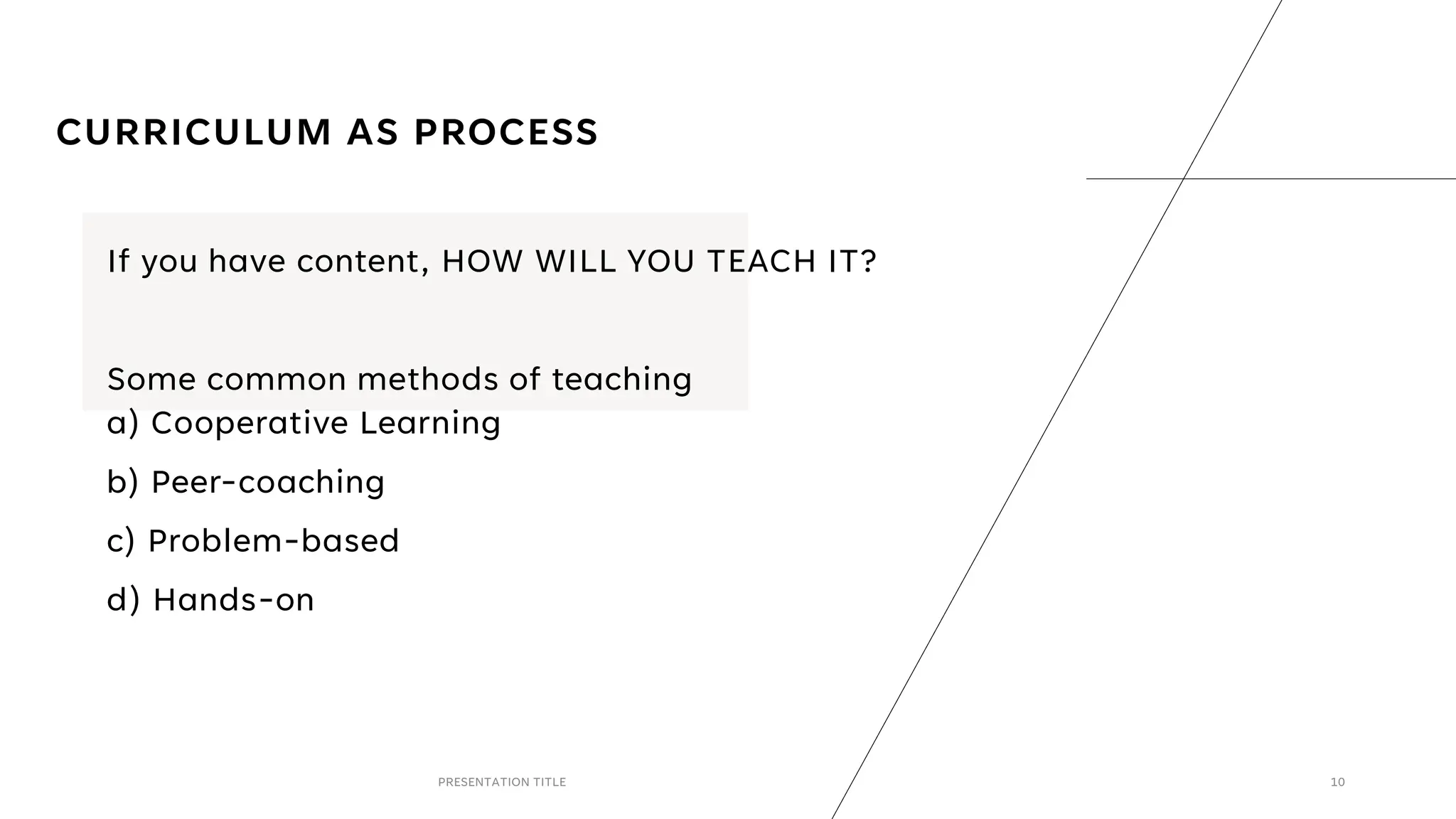 CURRICULUM AS PROCESS

If you have content, HOW WILL YOU TEACH IT?

Some common methods of teaching
a) Cooperative Learning

b) Peer-coaching

c) Problem-based

d) Hands-on

PRESENTATION TITLE

10